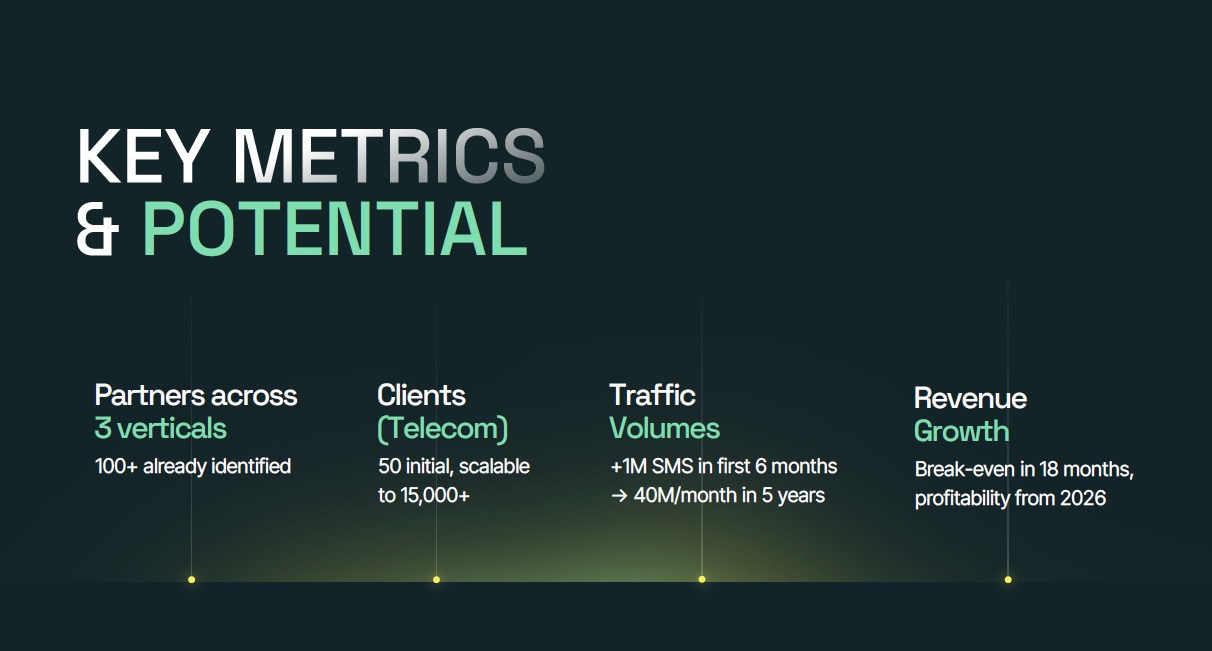 KEY METRICS
& POTENTIAL

Partners across
3 verticals
100+ already identified

Clients
(Telecom)
50 initial, scalable to 15,000+

Traffic
Volumes
+1M SMS in first 6 months → 40M/month in 5 years

Revenue
Growth
Break-even in 18 months, profitability from 2026